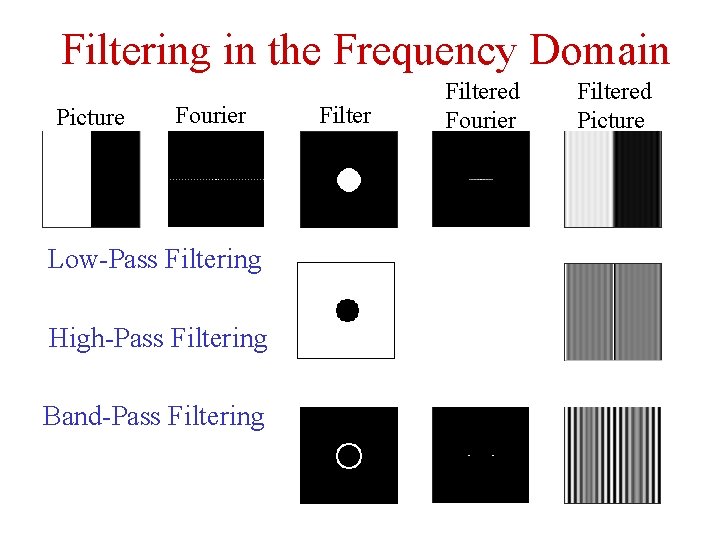 Filtering in the Frequency Domain

Picture

Fourier

Filter

Filtered Fourier

Filtered Picture

Low-Pass Filtering

High-Pass Filtering

Band-Pass Filtering